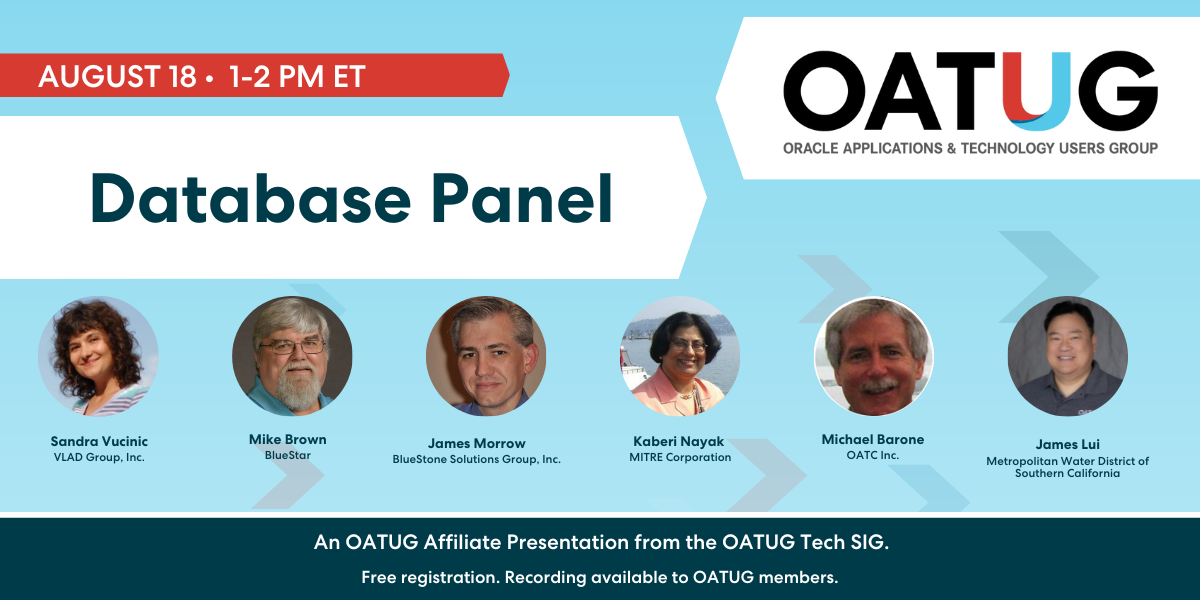 AUGUST 18 • 1-2 PM ET

OATUG
ORACLE APPLICATIONS & TECHNOLOGY USERS GROUP

Database Panel

Sandra Vucinic
VLAD Group, Inc.

Mike Brown
BlueStar

James Morrow
BlueStone Solutions Group, Inc.

Kaberi Nayak
MITRE Corporation

Michael Barone
OATC Inc.

James Lui
Metropolitan Water District of Southern California

An OATUG Affiliate Presentation from the OATUG Tech SIG.

Free registration. Recording available to OATUG members.